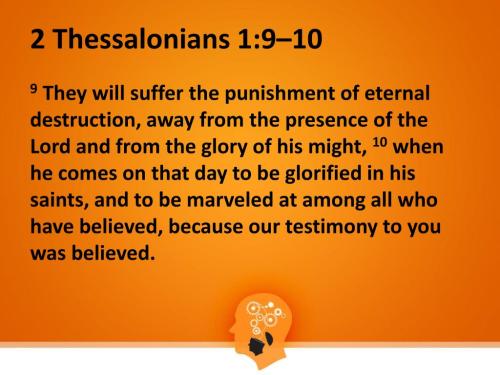 2 Thessalonians 1:9–10

$^{9}$ They will suffer the punishment of eternal destruction, away from the presence of the Lord and from the glory of his might, $^{10}$ when he comes on that day to be glorified in his saints, and to be marveled at among all who have believed, because our testimony to you was believed.